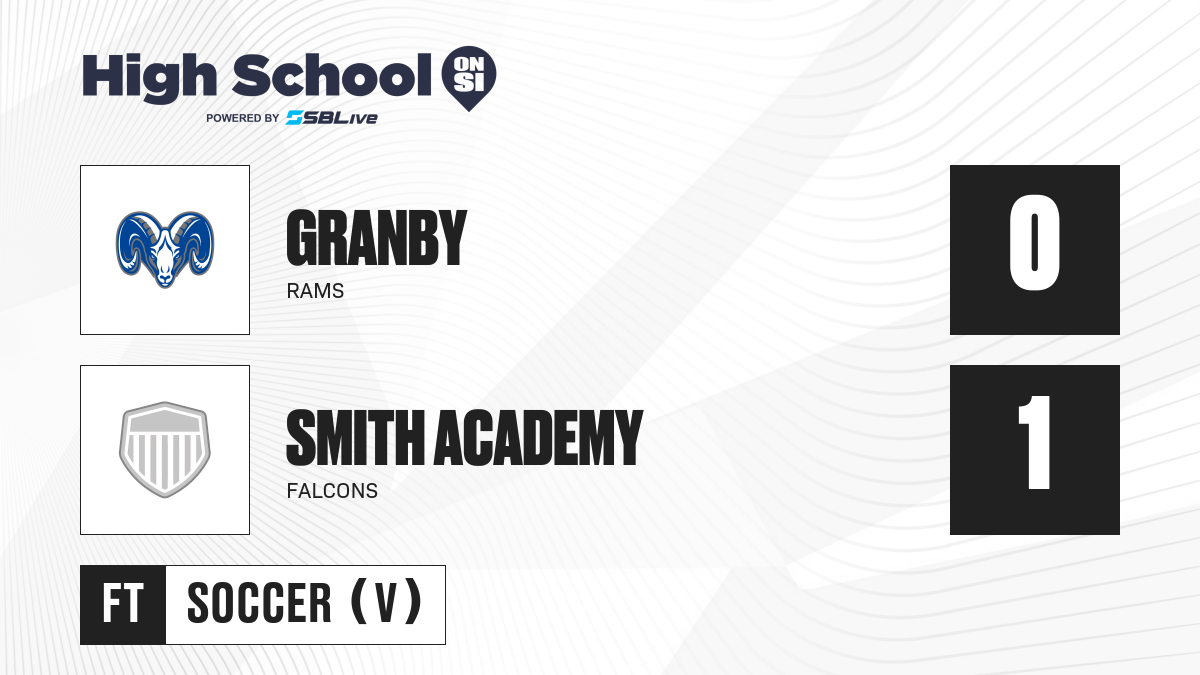 High School ON SI
POWERED BY SBLive

GRANBY
RAMS
0

SMITH ACADEMY
FALCONS
1

FT SOCCER (V)